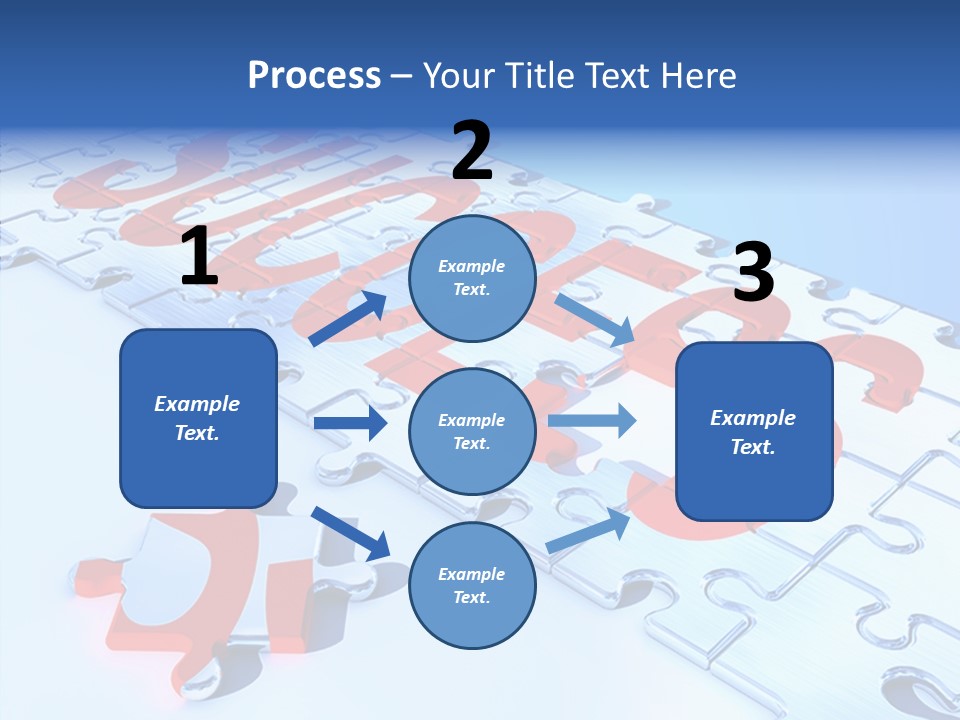 Process – Your Title Text Here

1

Example Text.

2

Example Text.

Example Text.

Example Text.

3

Example Text.